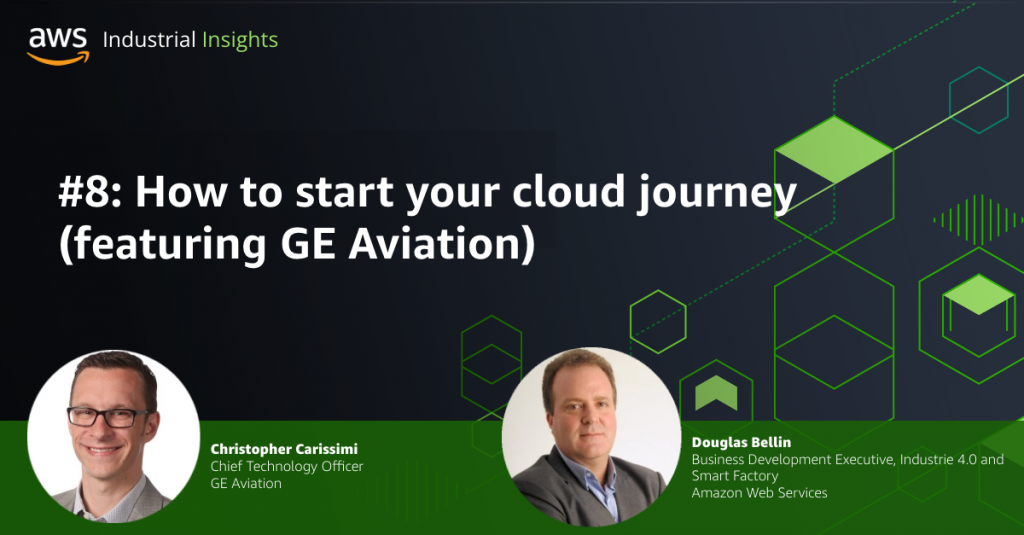 aws Industrial Insights

#8: How to start your cloud journey (featuring GE Aviation)

Christopher Carissimi
Chief Technology Officer
GE Aviation

Douglas Bellin
Business Development Executive, Industrie 4.0 and Smart Factory
Amazon Web Services